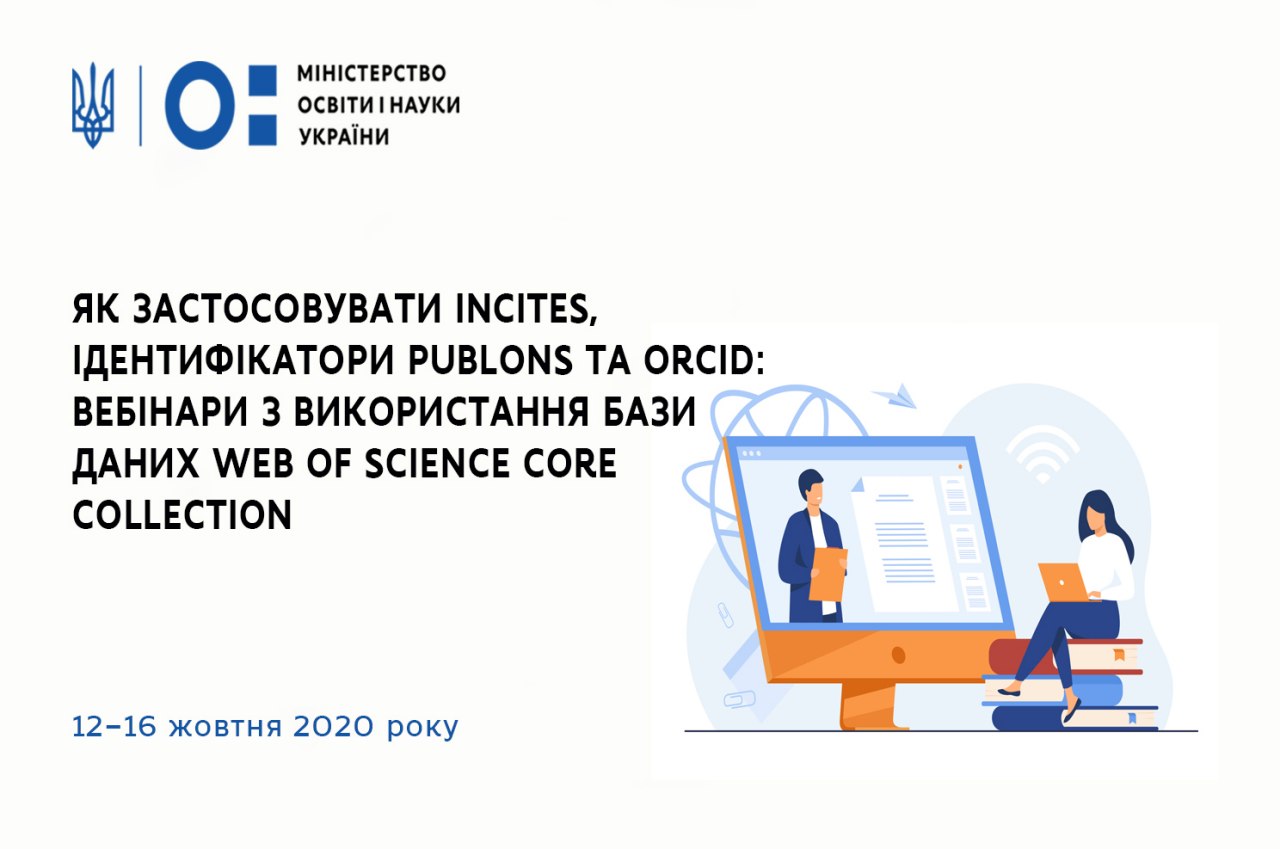 МІНІСТЕРСТВО ОСВІТИ І НАУКИ УКРАЇНИ

ЯК ЗАСТОСОВУВАТИ INCITES, ІДЕНТИФІКАТОРИ PUBLONS ТА ORCID: ВЕБІНАРИ З ВИКОРИСТАННЯ БАЗИ ДАНИХ WEB OF SCIENCE CORE COLLECTION

12–16 жовтня 2020 року